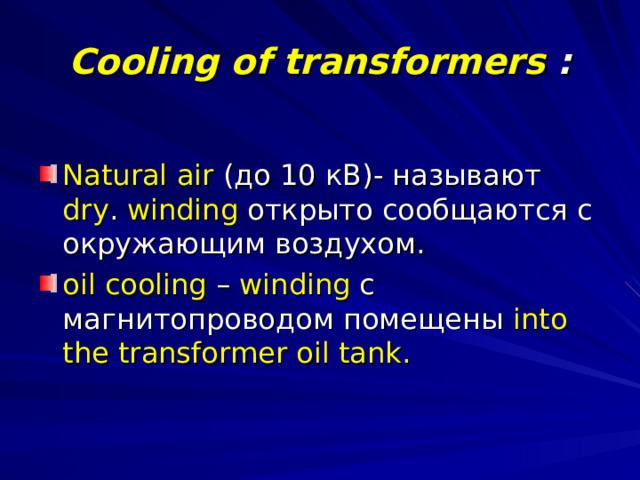 Cooling of transformers :

Natural air (до 10 кВ)- называют dry. winding открыто сообщаются с окружающим воздухом.

oil cooling – winding с магнитопроводом помещены into the transformer oil tank.